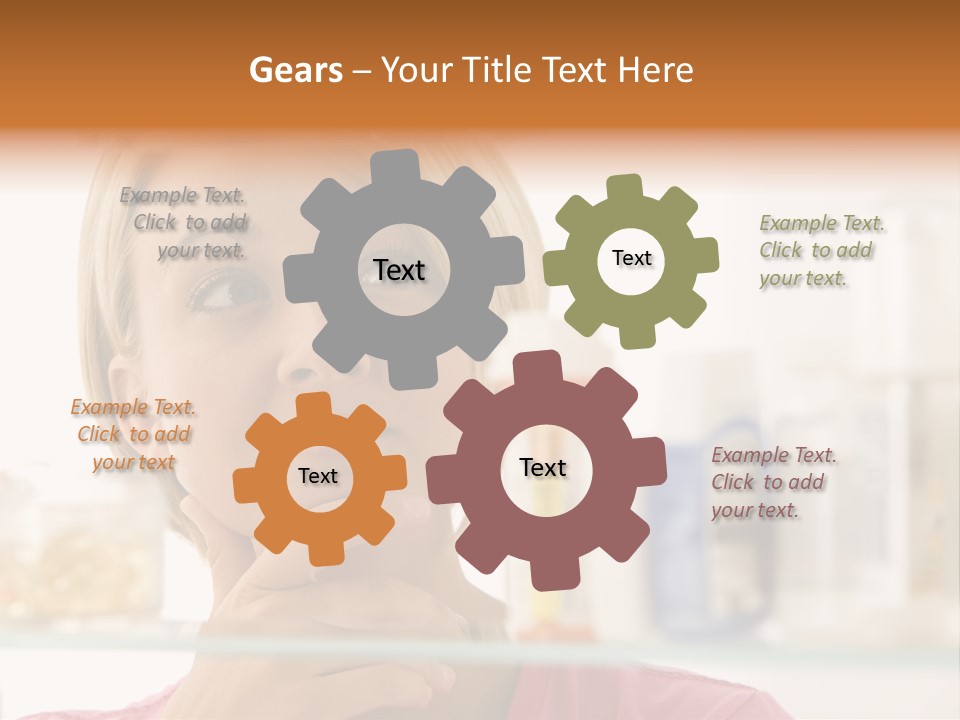 Gears – Your Title Text Here

Example Text. Click to add your text.

Text

Text

Example Text. Click to add your text.

Example Text. Click to add your text

Text

Text

Example Text. Click to add your text.